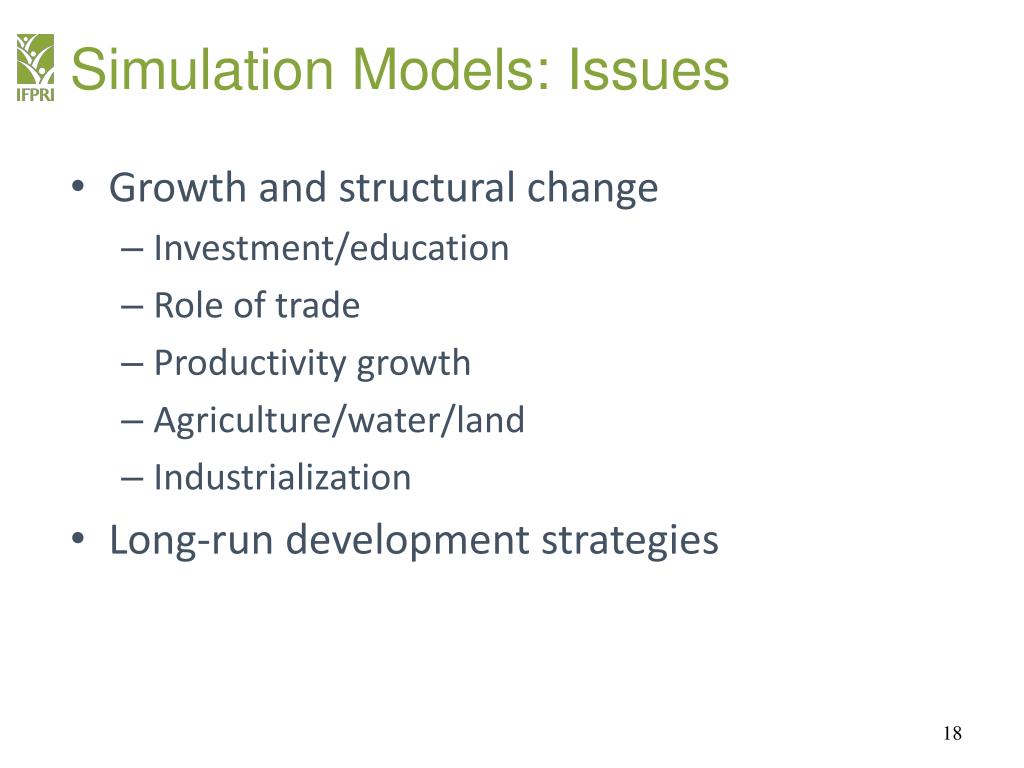 IFPRI

Simulation Models: Issues

• Growth and structural change
– Investment/education
– Role of trade
– Productivity growth
– Agriculture/water/land
– Industrialization
• Long-run development strategies

18